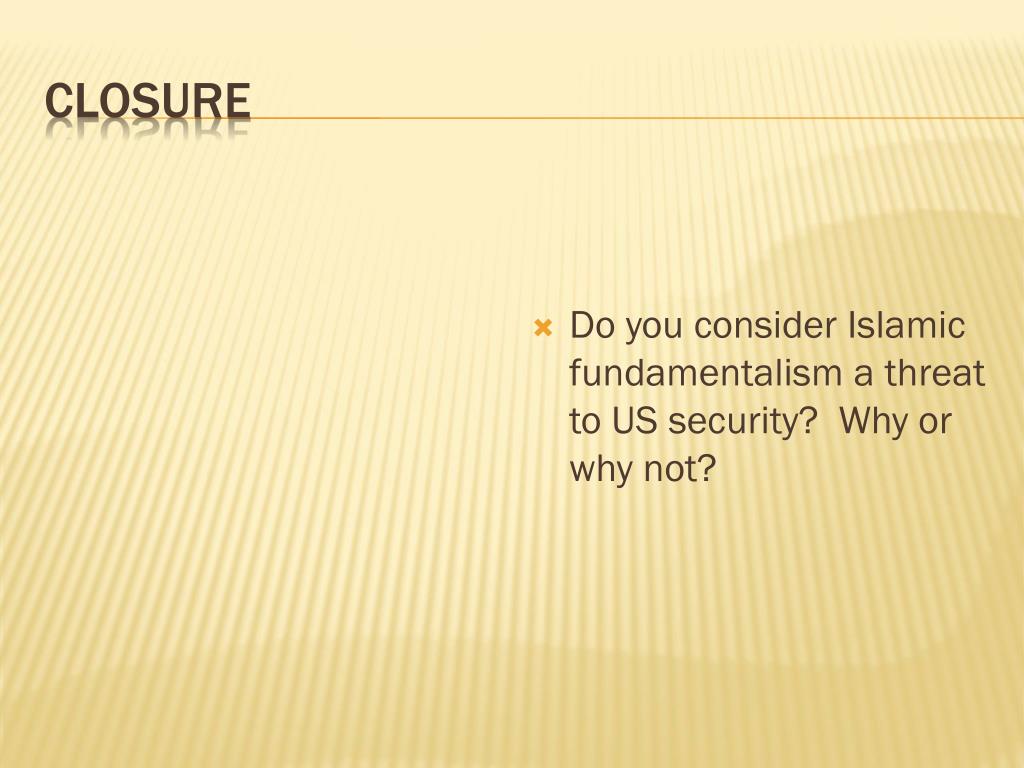 CLOSURE

Do you consider Islamic fundamentalism a threat to US security?  Why or why not?